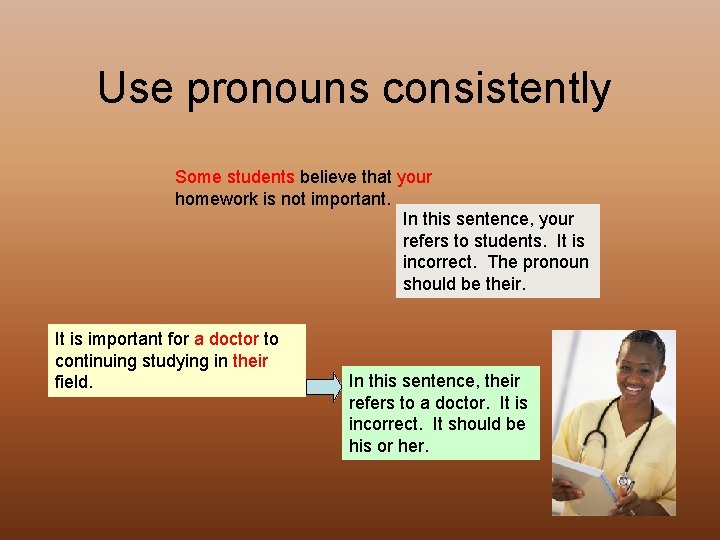 Use pronouns consistently

Some students believe that your homework is not important.

In this sentence, your refers to students. It is incorrect. The pronoun should be their.

It is important for a doctor to continuing studying in their field.

In this sentence, their refers to a doctor. It is incorrect. It should be his or her.